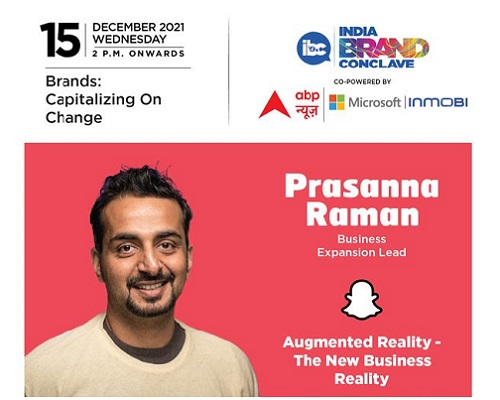 15 DECEMBER 2021 WEDNESDAY 2 P.M. ONWARDS

Brands: Capitalizing On Change

ibc INDIA BRAND CONCLAVE

CO-POWERED BY

abp न्यूज़ Microsoft INMOBI

Prasanna Raman

Business Expansion Lead

Augmented Reality - The New Business Reality